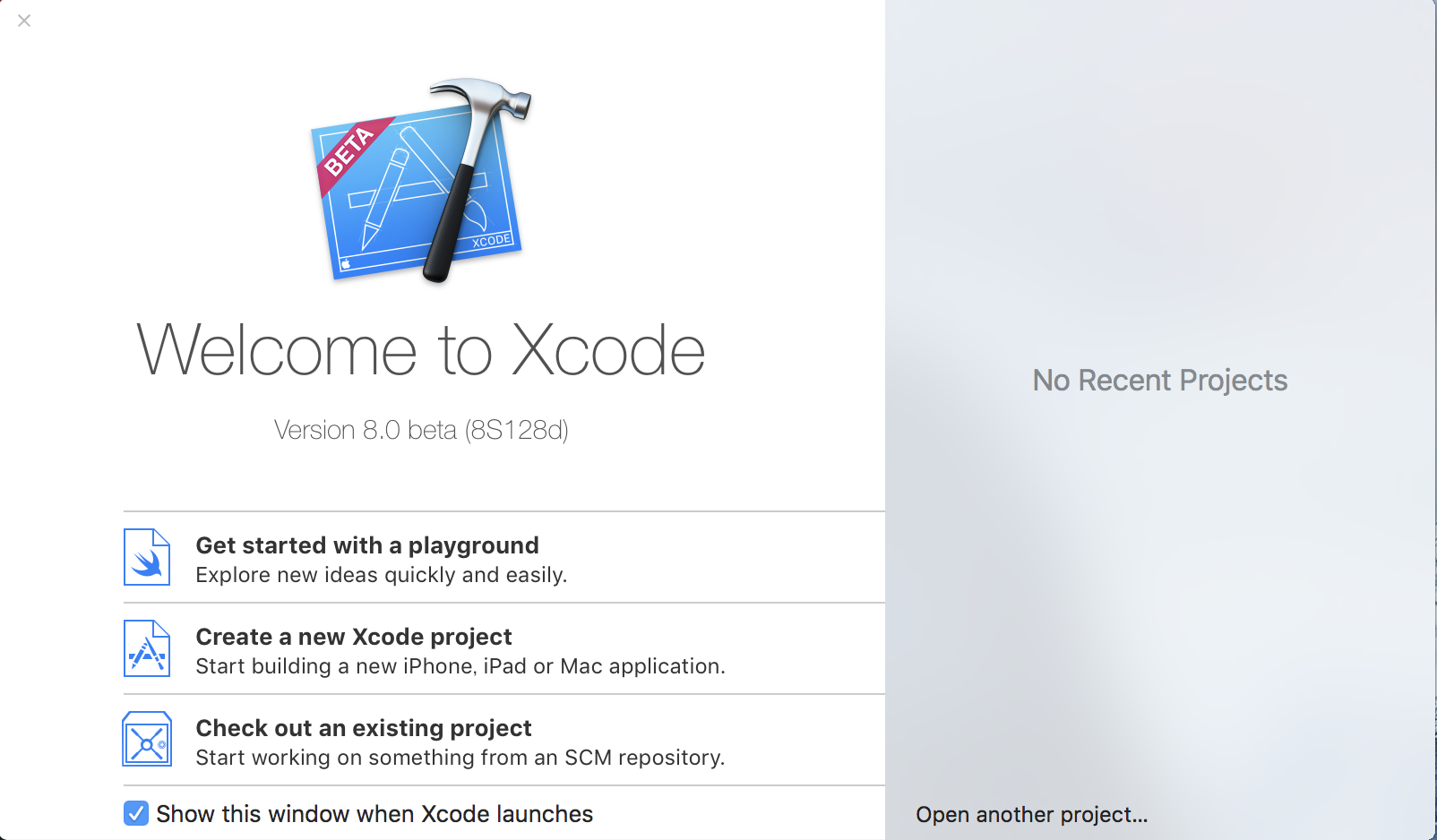 BETA

XCODE

Welcome to Xcode

Version 8.0 beta (8S128d)

Get started with a playground
Explore new ideas quickly and easily.

Create a new Xcode project
Start building a new iPhone, iPad or Mac application.

Check out an existing project
Start working on something from an SCM repository.

Show this window when Xcode launches

No Recent Projects

Open another project...